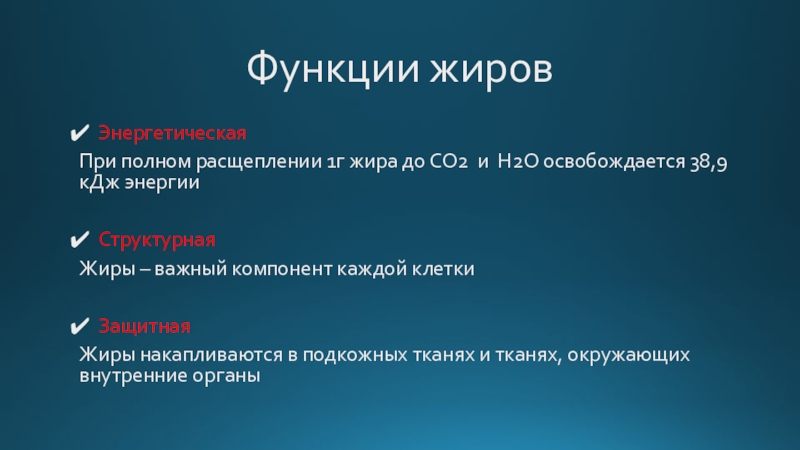 Функции жиров

✔ Энергетическая

При полном расщеплении 1г жира до $CO_2$ и $H_2O$ освобождается 38,9 кДж энергии

✔ Структурная

Жиры – важный компонент каждой клетки

✔ Защитная

Жиры накапливаются в подкожных тканях и тканях, окружающих внутренние органы